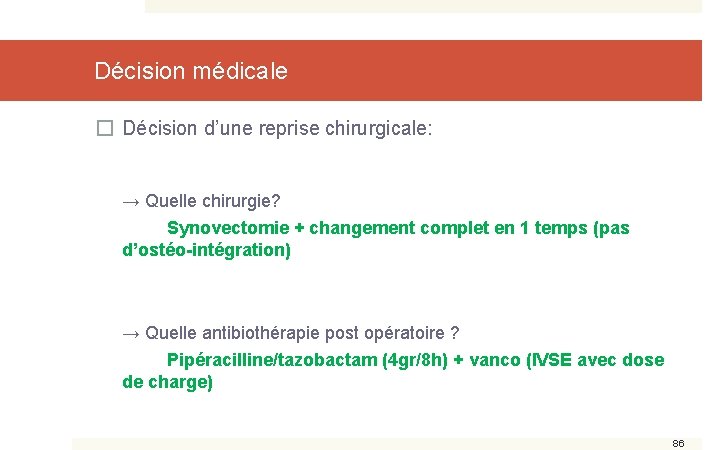 Décision médicale

☐ Décision d'une reprise chirurgicale:

→ Quelle chirurgie?

Synovectomie + changement complet en 1 temps (pas d'ostéo-intégration)

→ Quelle antibiothérapie post opératoire ?

Pipéracilline/tazobactam (4gr/8h) + vanco (IVSE avec dose de charge)

86